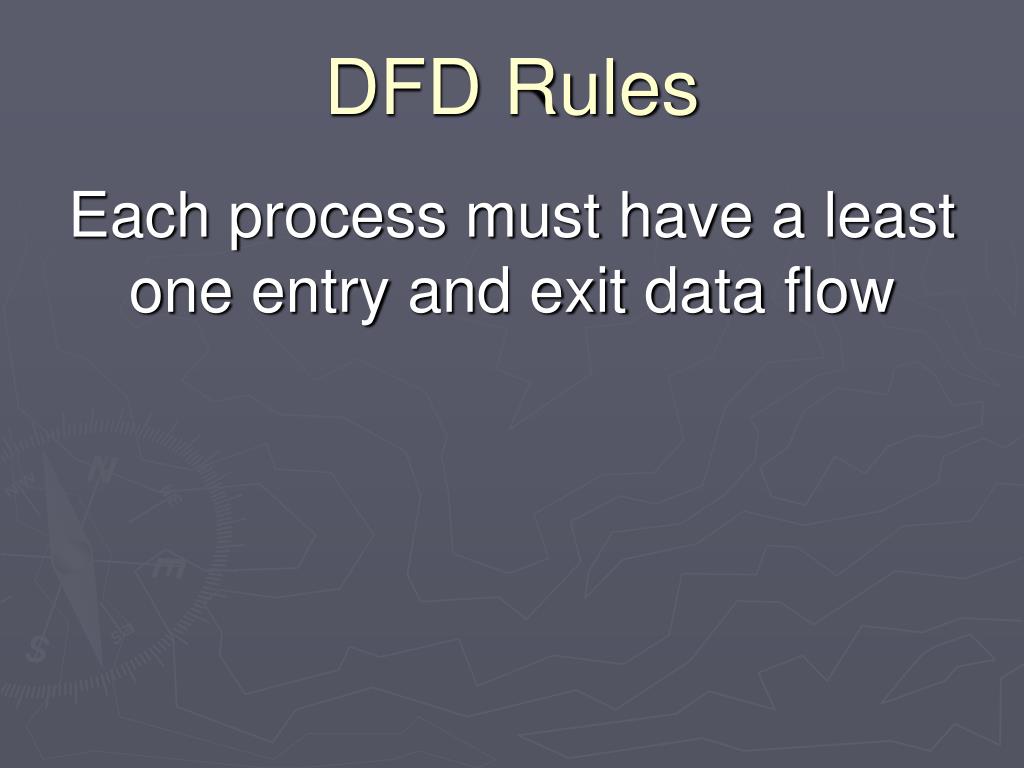 DFD Rules

Each process must have a least one entry and exit data flow